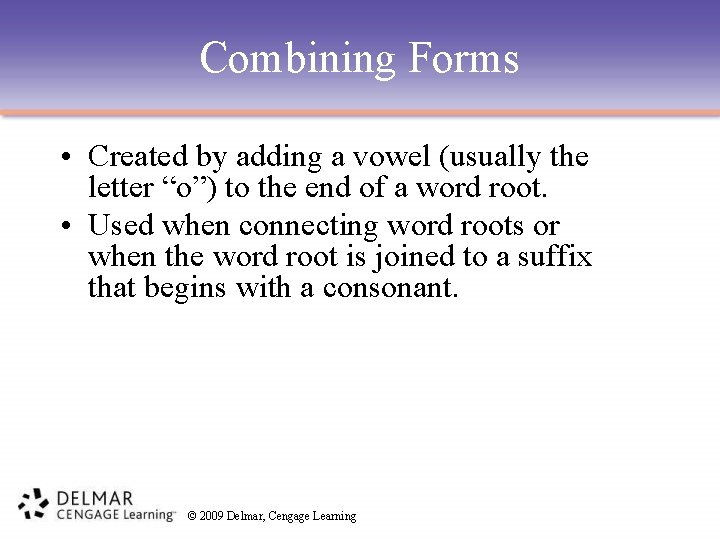 Combining Forms

• Created by adding a vowel (usually the letter “o”) to the end of a word root.
• Used when connecting word roots or when the word root is joined to a suffix that begins with a consonant.

DELMAR
CENGAGE Learning™

© 2009 Delmar, Cengage Learning